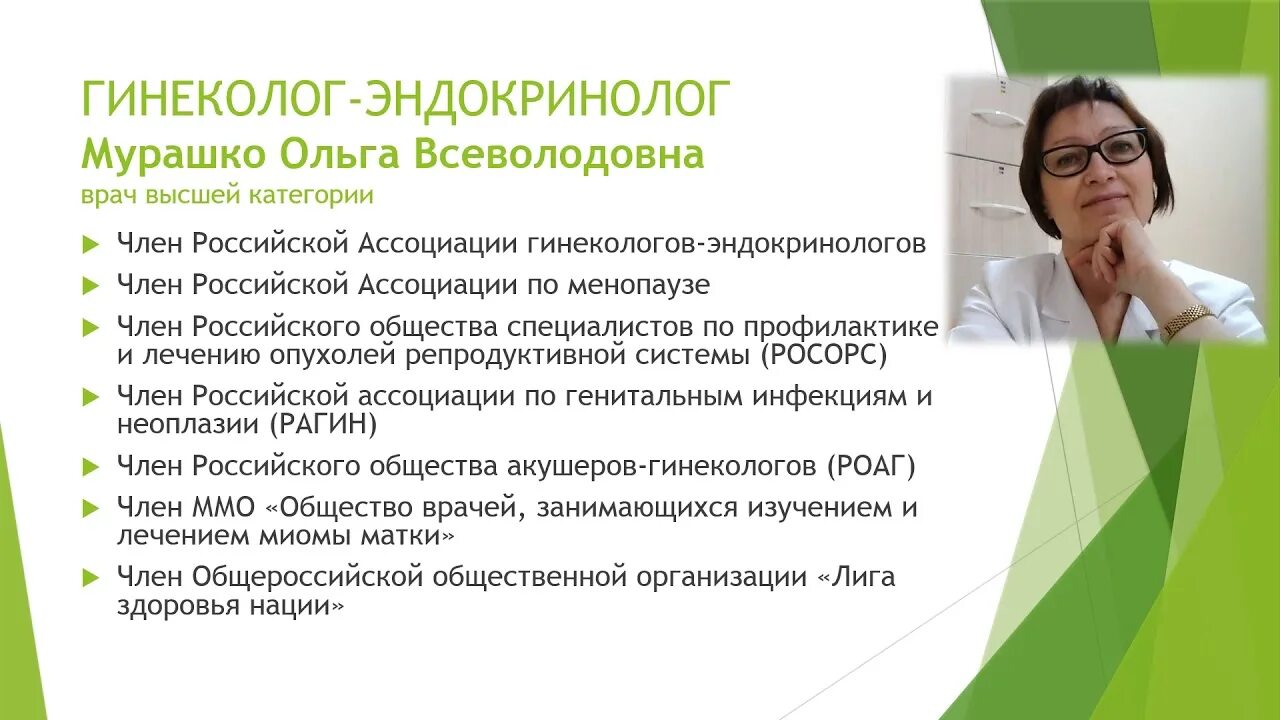 ГИНЕКОЛОГ-ЭНДОКРИНОЛОГ
Мурашко Ольга Всеволодовна
врач высшей категории

Член Российской Ассоциации гинекологов-эндокринологов

Член Российской Ассоциации по менопаузе

Член Российского общества специалистов по профилактике и лечению опухолей репродуктивной системы (РОСОРС)

Член Российской ассоциации по генитальным инфекциям и неоплазии (РАГИН)

Член Российского общества акушеров-гинекологов (РОАГ)

Член ММО «Общество врачей, занимающихся изучением и лечением миомы матки»

Член Общероссийской общественной организации «Лига здоровья нации»